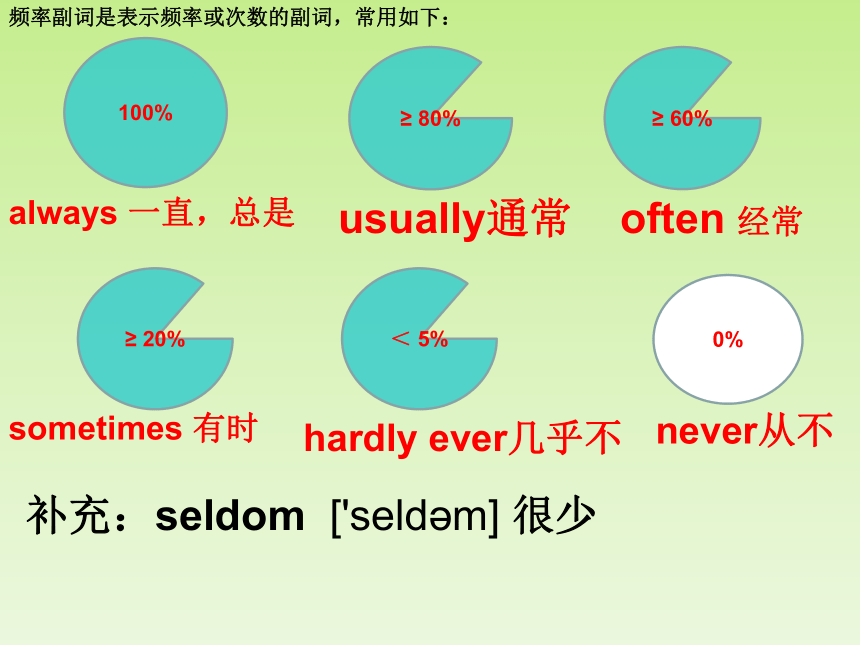 频率副词是表示频率或次数的副词，常用如下：

100%

always 一直，总是

≥ 80%

usually通常

≥ 60%

often 经常

≥ 20%

sometimes 有时

＜ 5%

hardly ever几乎不

0%

never从不

补充：seldom ['seldəm] 很少